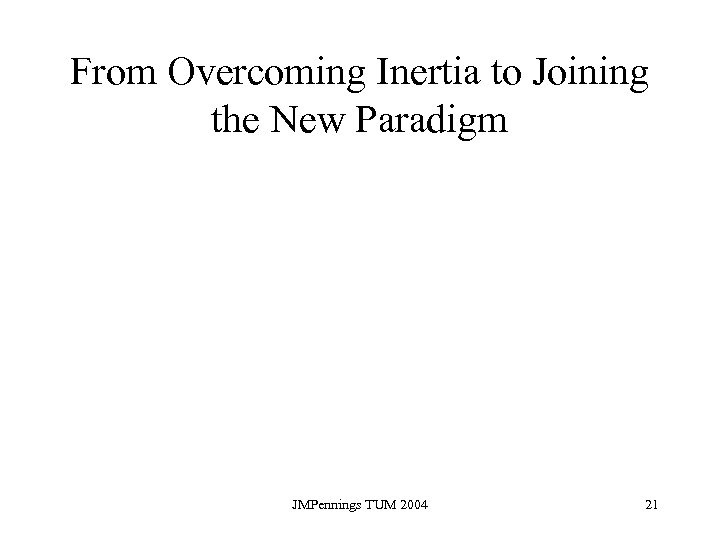 From Overcoming Inertia to Joining the New Paradigm

JMPennings TUM 2004

21